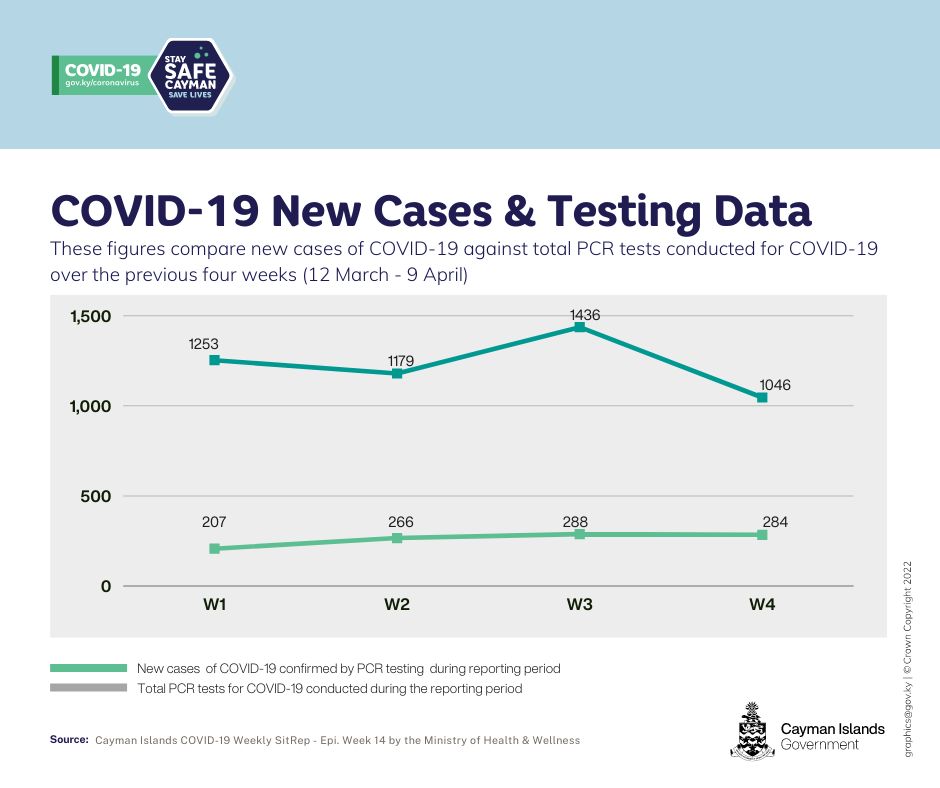 COVID-19
gov.ky/coronavirus

STAY SAFE CAYMAN SAVE LIVES

COVID-19 New Cases & Testing Data

These figures compare new cases of COVID-19 against total PCR tests conducted for COVID-19 over the previous four weeks (12 March - 9 April)

1,500
1,000
500
0

1253
1179
1436
1046

207
266
288
284

W1
W2
W3
W4

New cases of COVID-19 confirmed by PCR testing during reporting period
Total PCR tests for COVID-19 conducted during the reporting period

Source: Cayman Islands COVID-19 Weekly SitRep - Epi. Week 14 by the Ministry of Health & Wellness

Cayman Islands Government

graphics@gov.ky | © Crown Copyright 2022